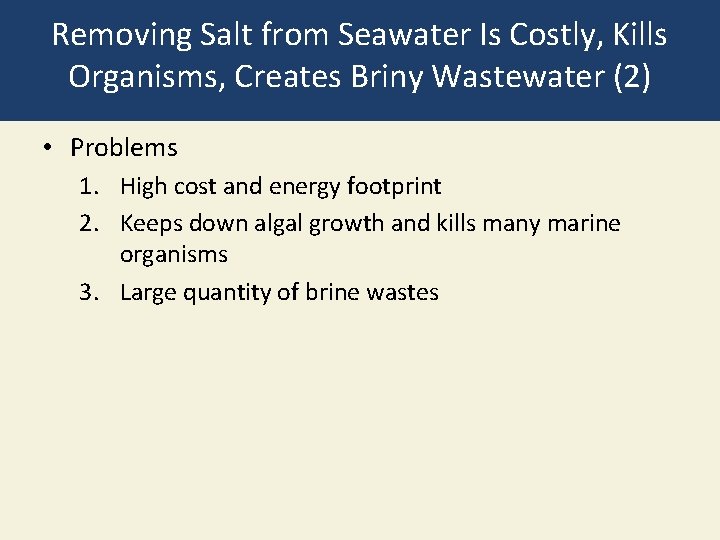 Removing Salt from Seawater Is Costly, Kills Organisms, Creates Briny Wastewater (2)

• Problems
1. High cost and energy footprint
2. Keeps down algal growth and kills many marine organisms
3. Large quantity of brine wastes